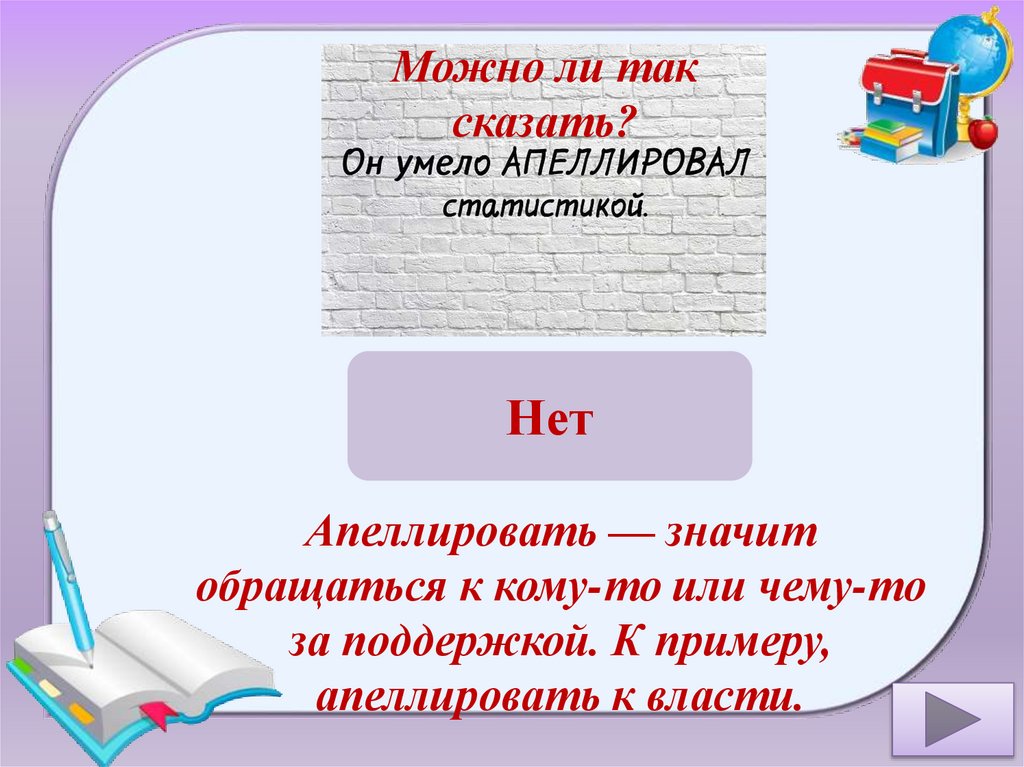 Можно ли так сказать?

Он умело АПЕЛЛИРОВАЛ статистикой.

Нет

Апеллировать — значит обращаться к кому-то или чему-то за поддержкой. К примеру, апеллировать к власти.